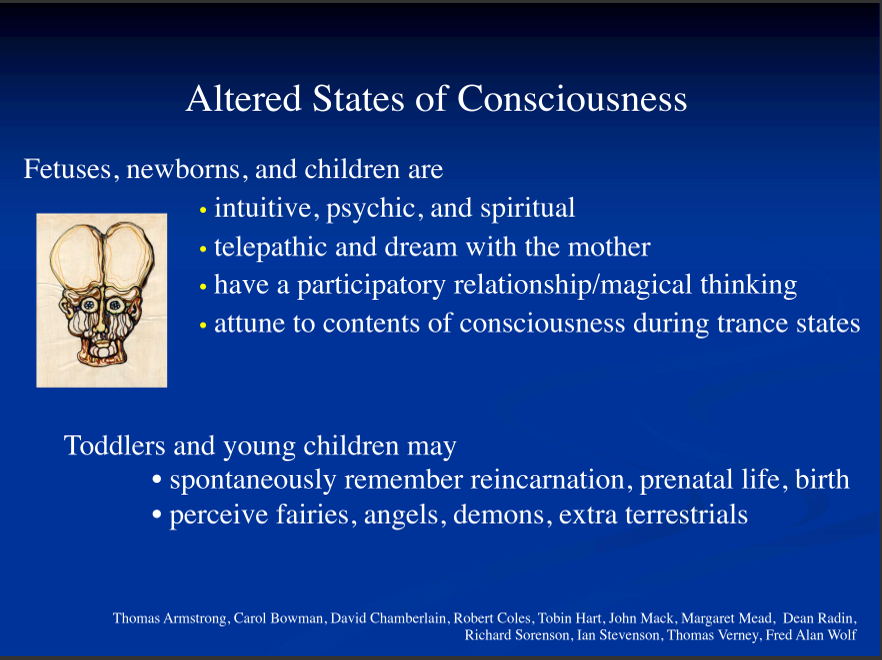 Altered States of Consciousness

Fetuses, newborns, and children are

• intuitive, psychic, and spiritual
• telepathic and dream with the mother
• have a participatory relationship/magical thinking
• attune to contents of consciousness during trance states

Toddlers and young children may

• spontaneously remember reincarnation, prenatal life, birth
• perceive fairies, angels, demons, extra terrestrials

Thomas Armstrong, Carol Bowman, David Chamberlain, Robert Coles, Tobin Hart, John Mack, Margaret Mead, Dean Radin, Richard Sorenson, Ian Stevenson, Thomas Verney, Fred Alan Wolf